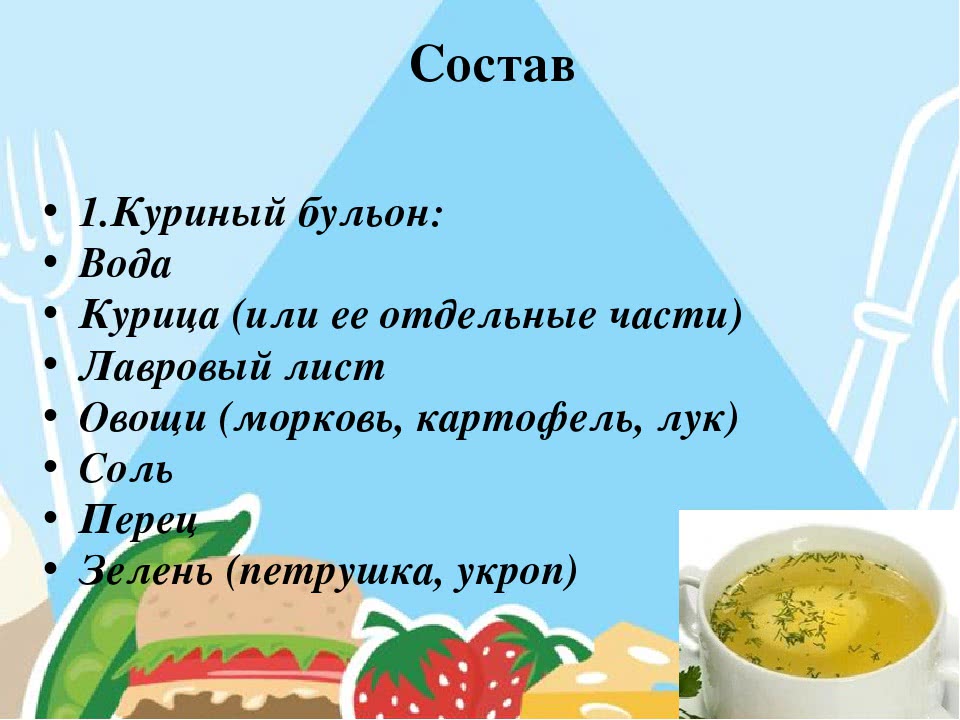 Состав

• 1.Куриный бульон:
• Вода
• Курица (или ее отдельные части)
• Лавровый лист
• Овощи (морковь, картофель, лук)
• Соль
• Перец
• Зелень (петрушка, укроп)